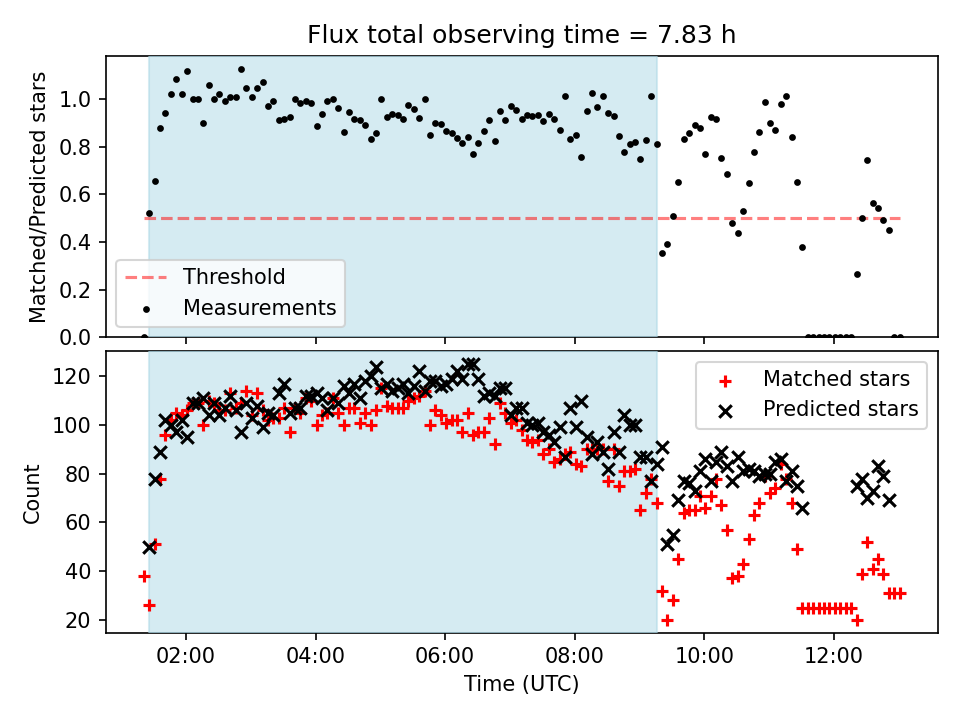 Flux total observing time = 7.83 h

Matched/Predicted stars

1.0
0.8
0.6
0.4
0.2
0.0

Threshold
Measurements

Count

120
100
80
60
40
20

Matched stars
Predicted stars

02:00
04:00
06:00
08:00
10:00
12:00

Time (UTC)